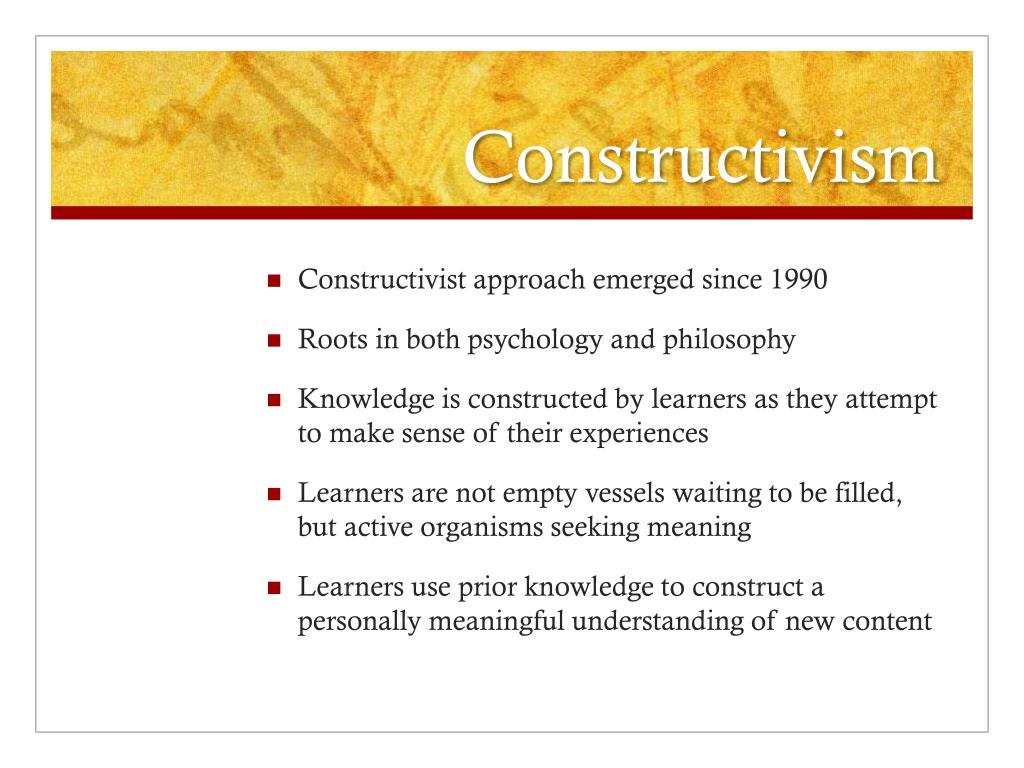 Constructivism

- Constructivist approach emerged since 1990
- Roots in both psychology and philosophy
- Knowledge is constructed by learners as they attempt to make sense of their experiences
- Learners are not empty vessels waiting to be filled, but active organisms seeking meaning
- Learners use prior knowledge to construct a personally meaningful understanding of new content